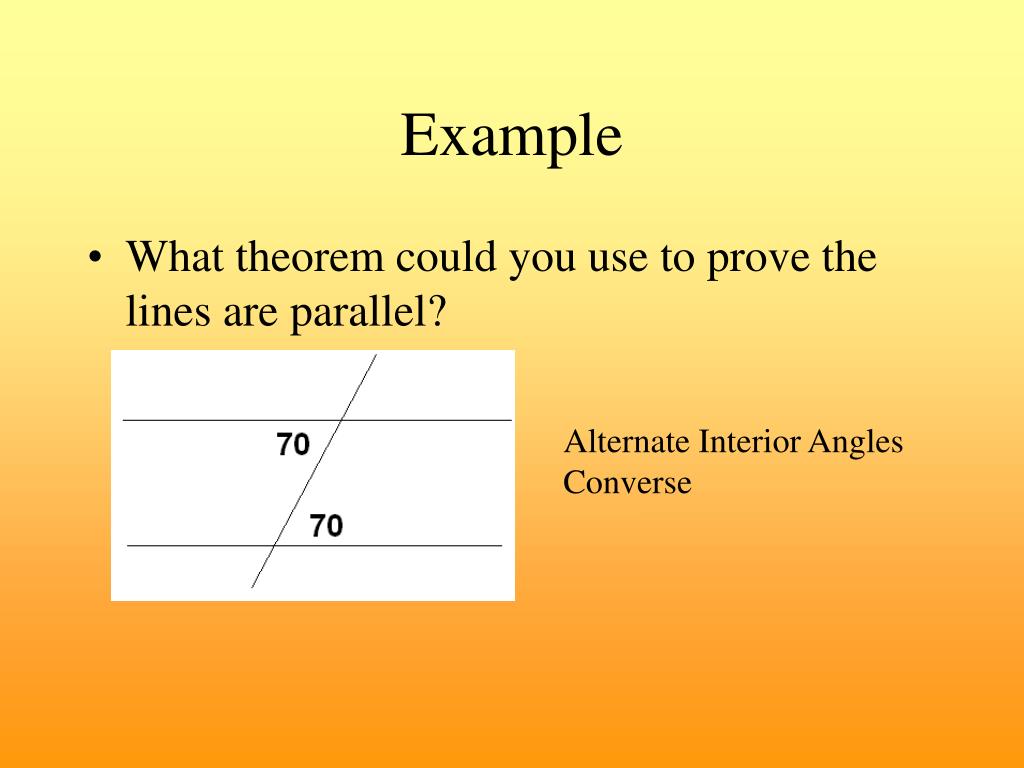 Example

• What theorem could you use to prove the lines are parallel?

70

70

Alternate Interior Angles Converse